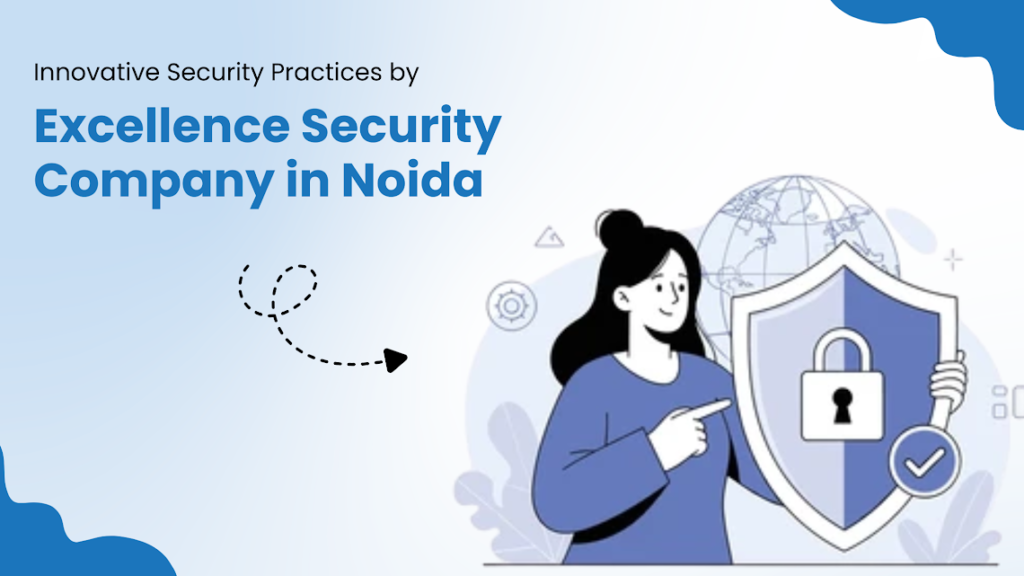 Innovative Security Practices by

Excellence Security Company in Noida